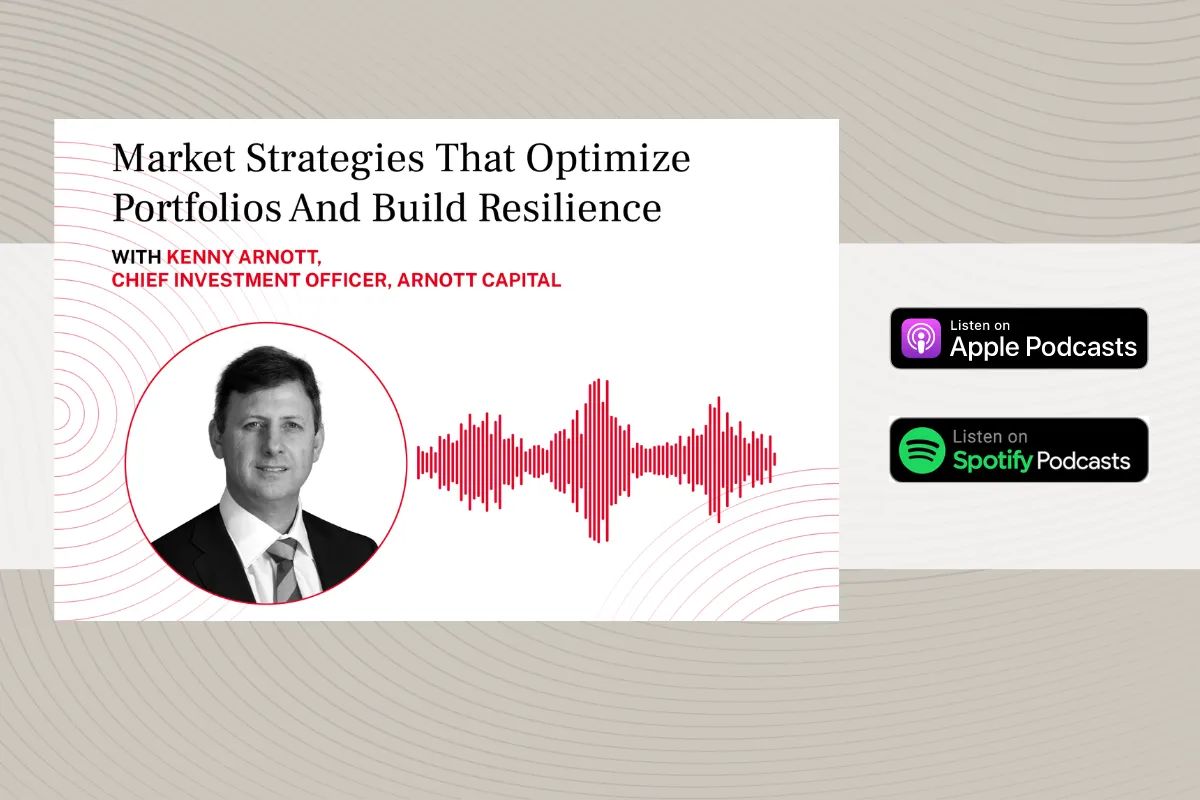 Market Strategies That Optimize Portfolios And Build Resilience

WITH KENNY ARNOTT,
CHIEF INVESTMENT OFFICER, ARNOTT CAPITAL

Listen on
Apple Podcasts

Listen on
Spotify Podcasts